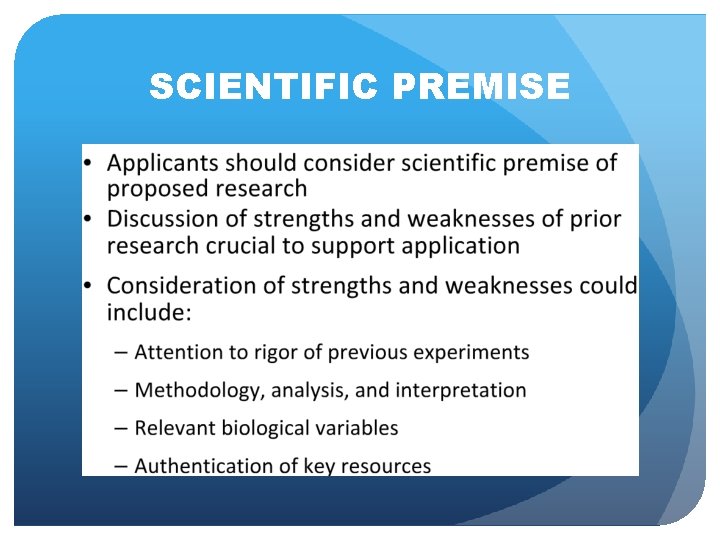 SCIENTIFIC PREMISE

• Applicants should consider scientific premise of proposed research
• Discussion of strengths and weaknesses of prior research crucial to support application
• Consideration of strengths and weaknesses could include:
– Attention to rigor of previous experiments
– Methodology, analysis, and interpretation
– Relevant biological variables
– Authentication of key resources